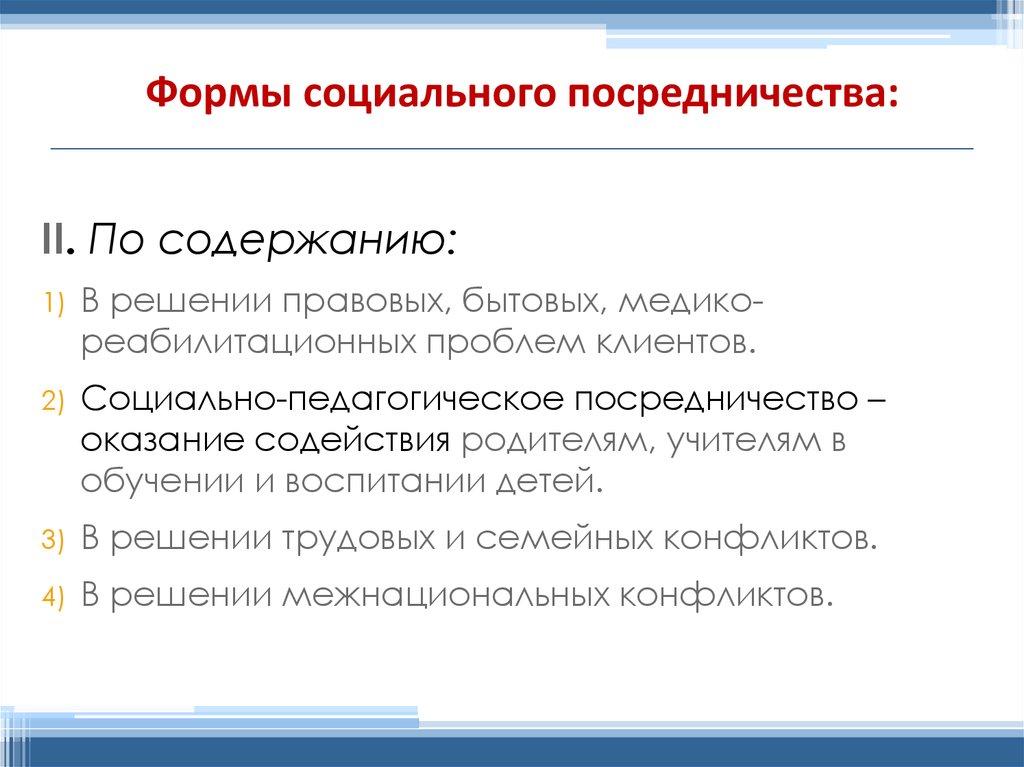 Формы социального посредничества:

II. По содержанию:

1) В решении правовых, бытовых, медико-реабилитационных проблем клиентов.

2) Социально-педагогическое посредничество – оказание содействия родителям, учителям в обучении и воспитании детей.

3) В решении трудовых и семейных конфликтов.

4) В решении межнациональных конфликтов.